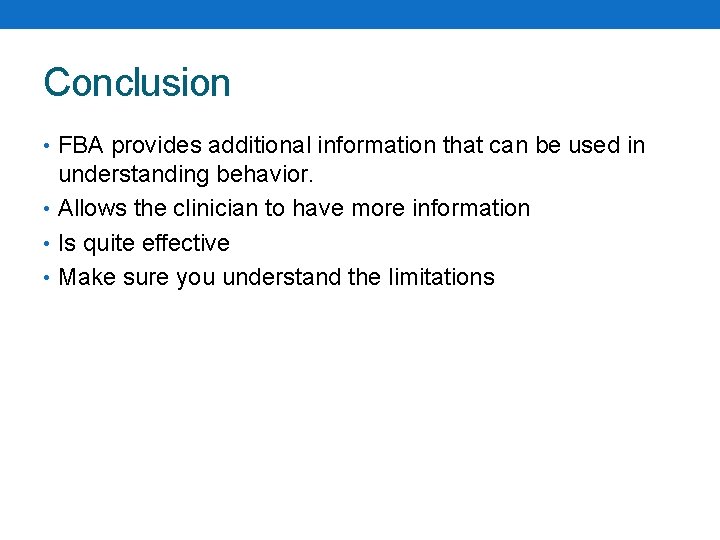 Conclusion

• FBA provides additional information that can be used in understanding behavior.
• Allows the clinician to have more information
• Is quite effective
• Make sure you understand the limitations